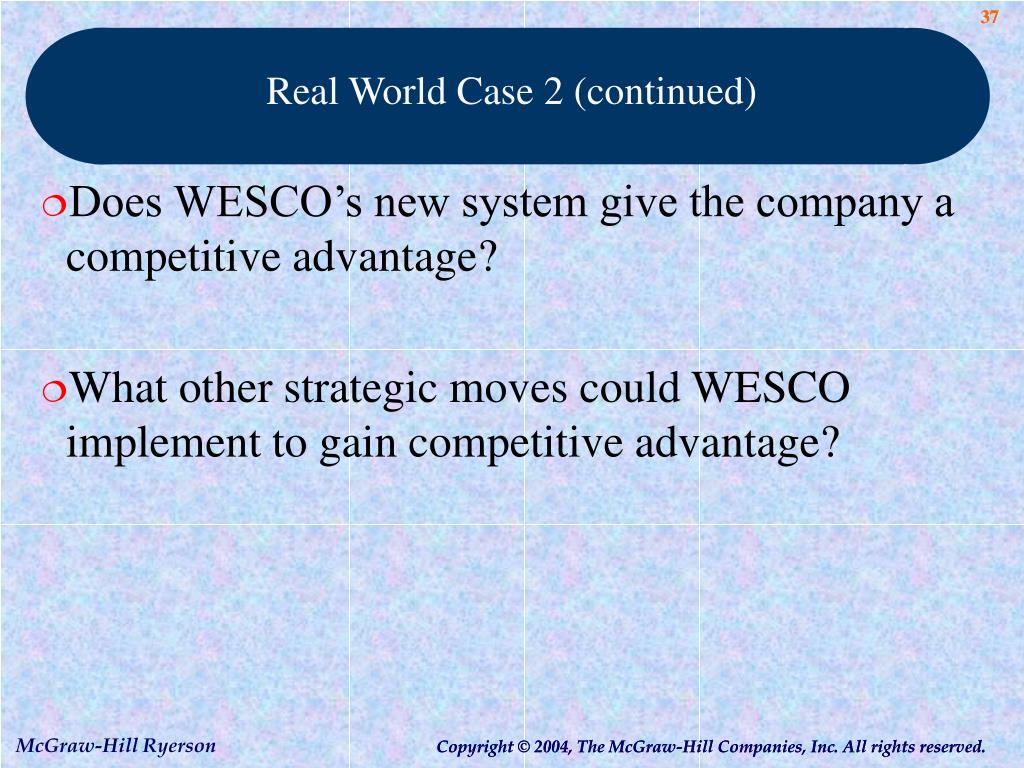 37

Real World Case 2 (continued)

Does WESCO’s new system give the company a competitive advantage?

What other strategic moves could WESCO implement to gain competitive advantage?

McGraw-Hill Ryerson

Copyright © 2004, The McGraw-Hill Companies, Inc. All rights reserved.